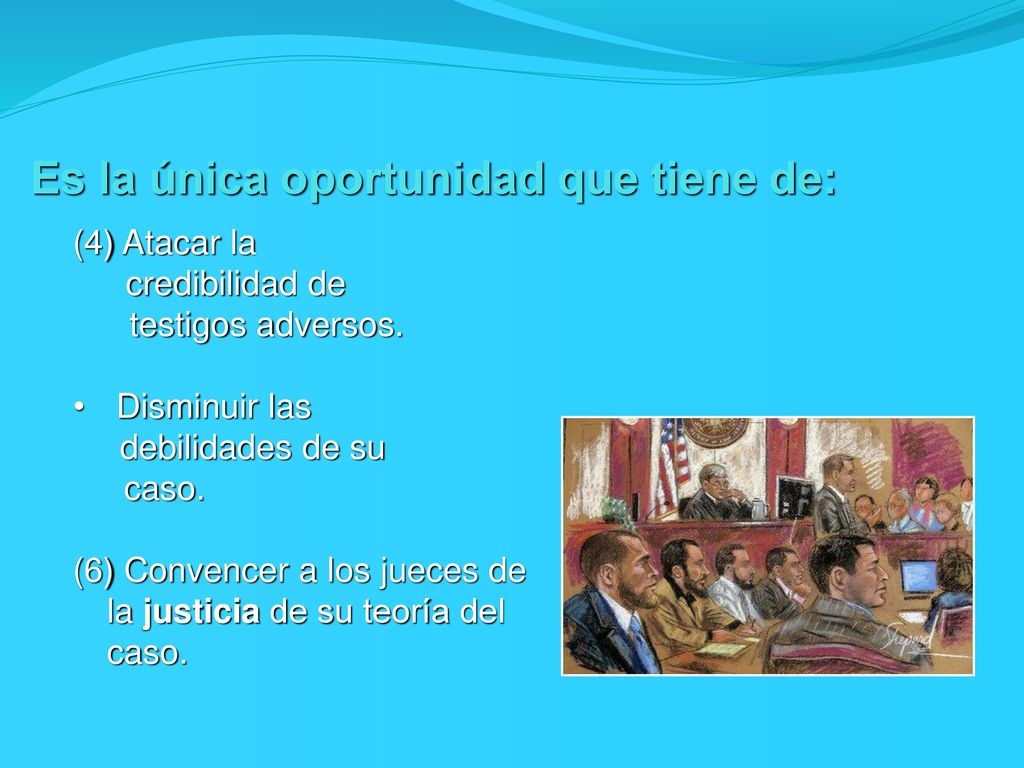 Es la única oportunidad que tiene de:

(4) Atacar la credibilidad de testigos adversos.

• Disminuir las debilidades de su caso.

(6) Convencer a los jueces de la **justicia** de su teoría del caso.

Shepard